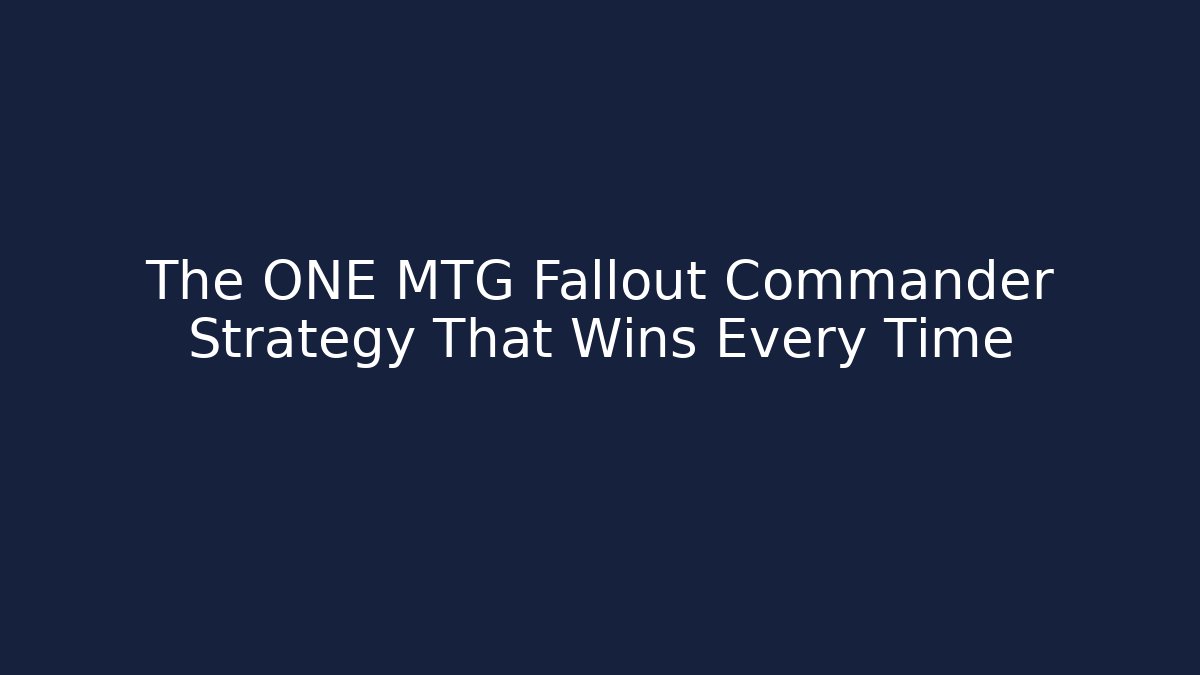 The ONE MTG Fallout Commander Strategy That Wins Every Time